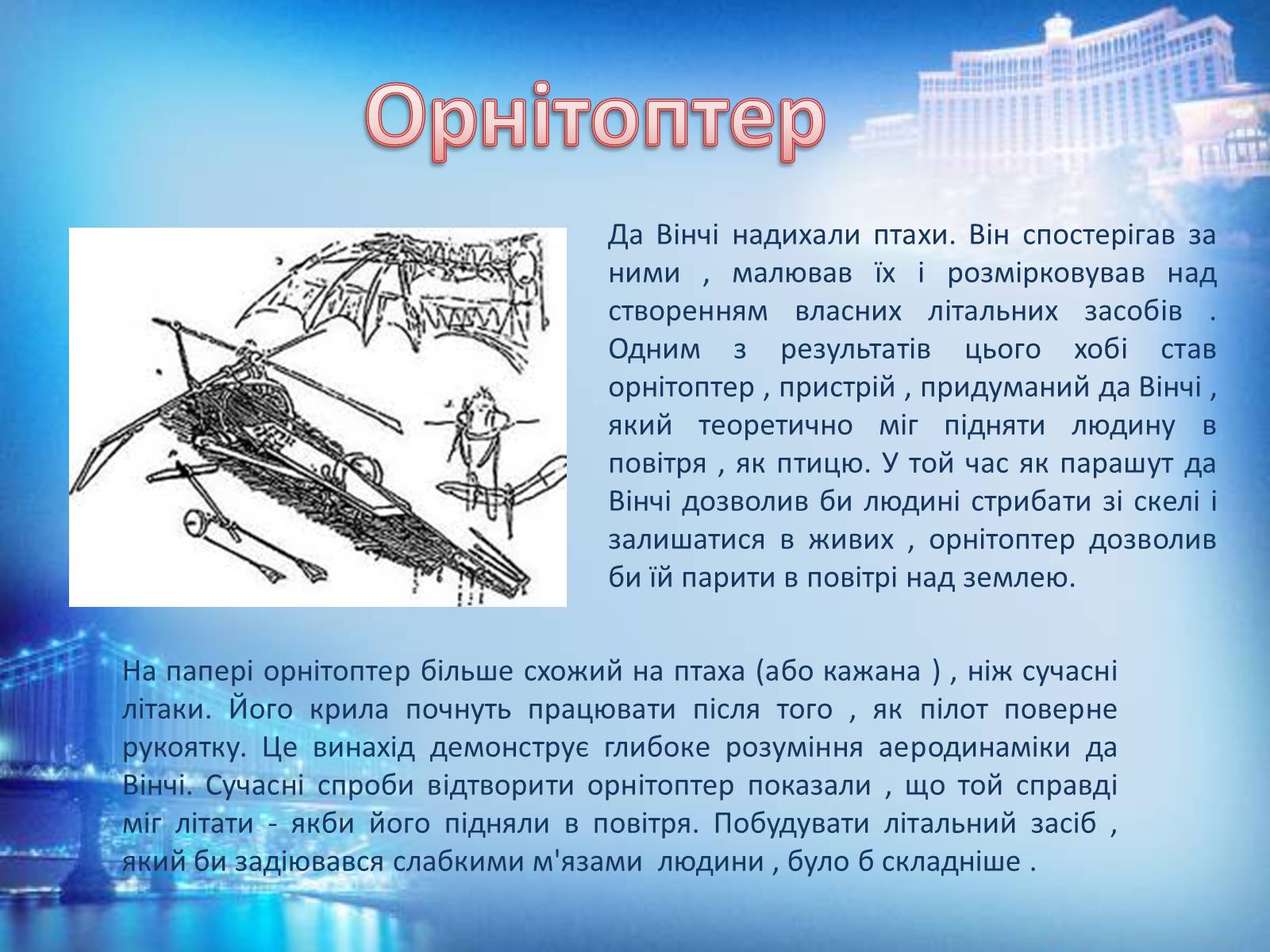 Орнітоптер

Да Вінчі надихали птахи. Він спостерігав за ними , малював їх і розмірковував над створенням власних літальних засобів . Одним з результатів цього хобі став орнітоптер , пристрій , придуманий да Вінчі , який теоретично міг підняти людину в повітря , як птицю. У той час як парашут да Вінчі дозволив би людині стрибати зі скелі і залишатися в живих , орнітоптер дозволив би їй парити в повітрі над землею.

На папері орнітоптер більше схожий на птаха (або кажана ) , ніж сучасні літаки. Його крила почнуть працювати після того , як пілот поверне рукоятку. Це винахід демонструє глибоке розуміння аеродинаміки да Вінчі. Сучасні спроби відтворити орнітоптер показали , що той справді міг літати - якби його підняли в повітря. Побудувати літальний засіб , який би задіювався слабкими м'язами людини , було б складніше .